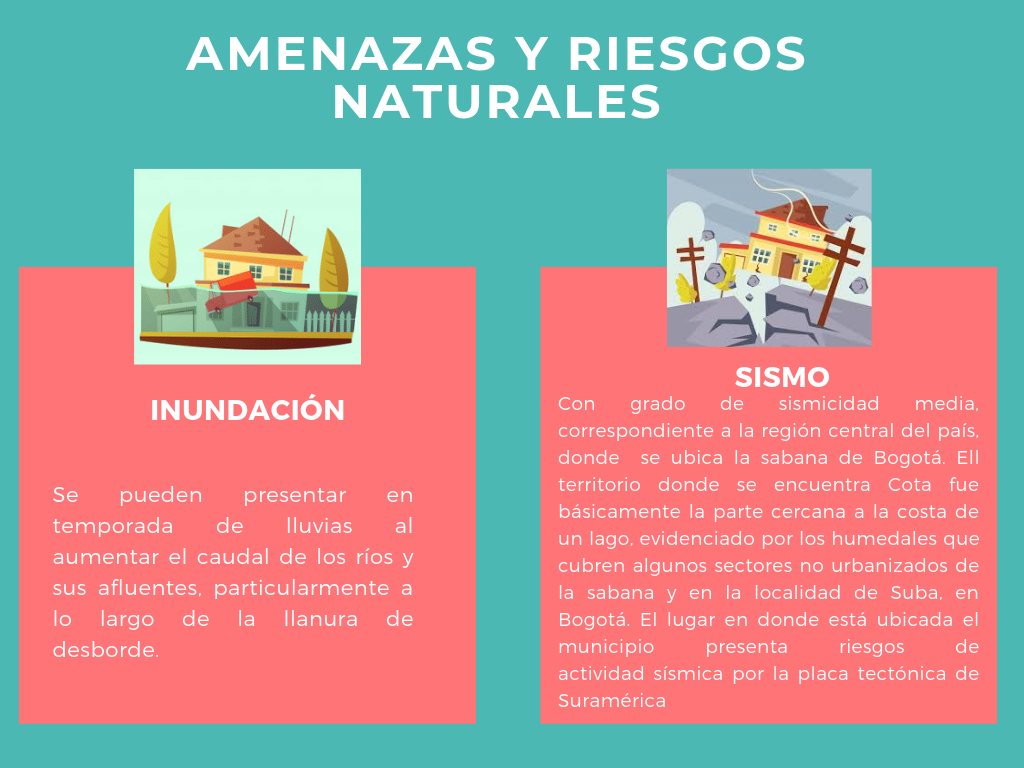 AMENAZAS Y RIESGOS NATURALES

INUNDACIÓN

Se pueden presentar en temporada de lluvias al aumentar el caudal de los ríos y sus afluentes, particularmente a lo largo de la llanura de desborde.

SISMO

Con grado de sismicidad media, correspondiente a la región central del país, donde se ubica la sabana de Bogotá. Ell territorio donde se encuentra Cota fue básicamente la parte cercana a la costa de un lago, evidenciado por los humedales que cubren algunos sectores no urbanizados de la sabana y en la localidad de Suba, en Bogotá. El lugar en donde está ubicada el municipio presenta riesgos de actividad sísmica por la placa tectónica de Suramérica